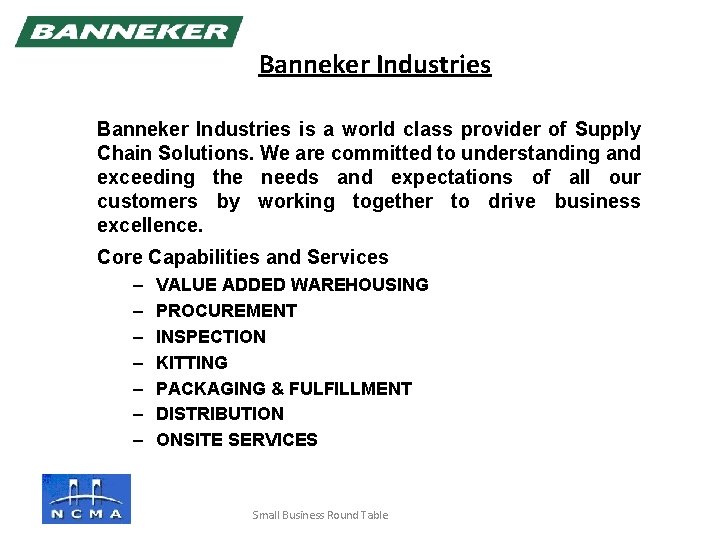 BANNEKER

Banneker Industries

Banneker Industries is a world class provider of Supply Chain Solutions. We are committed to understanding and exceeding the needs and expectations of all our customers by working together to drive business excellence.

Core Capabilities and Services

– VALUE ADDED WAREHOUSING
– PROCUREMENT
– INSPECTION
– KITTING
– PACKAGING & FULFILLMENT
– DISTRIBUTION
– ONSITE SERVICES

NCMA

Small Business Round Table